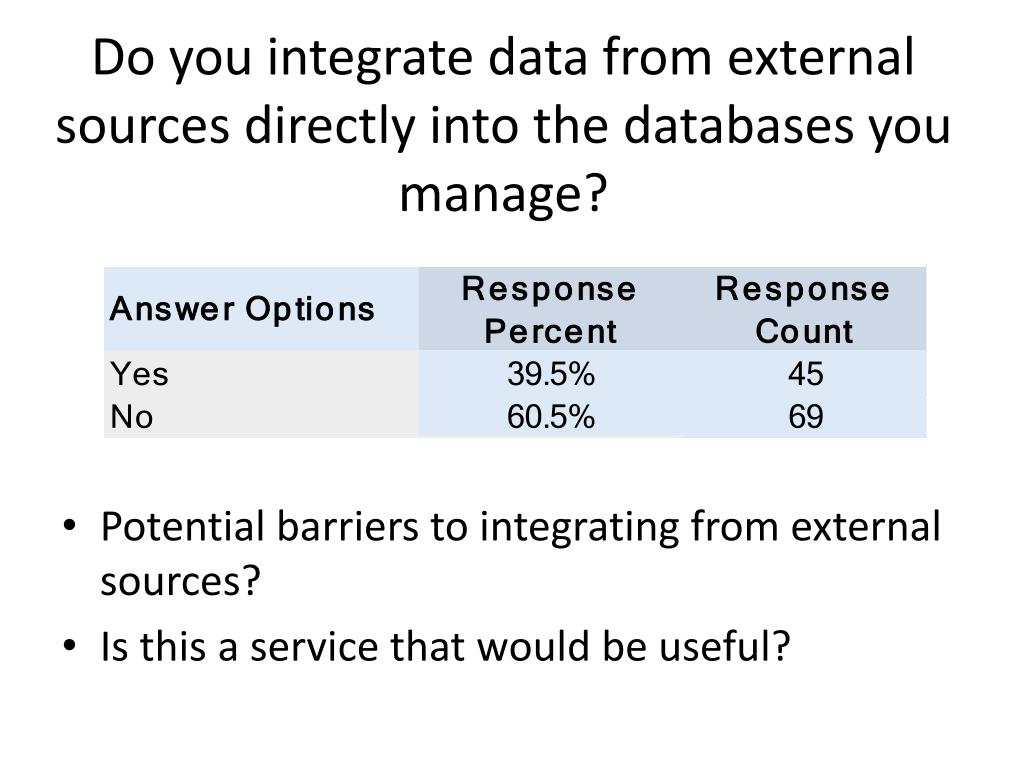 Do you integrate data from external sources directly into the databases you manage?

| Answer Options | Response Percent | Response Count |
|---|---|---|
| Yes | 39.5% | 45 |
| No | 60.5% | 69 |

• Potential barriers to integrating from external sources?
• Is this a service that would be useful?